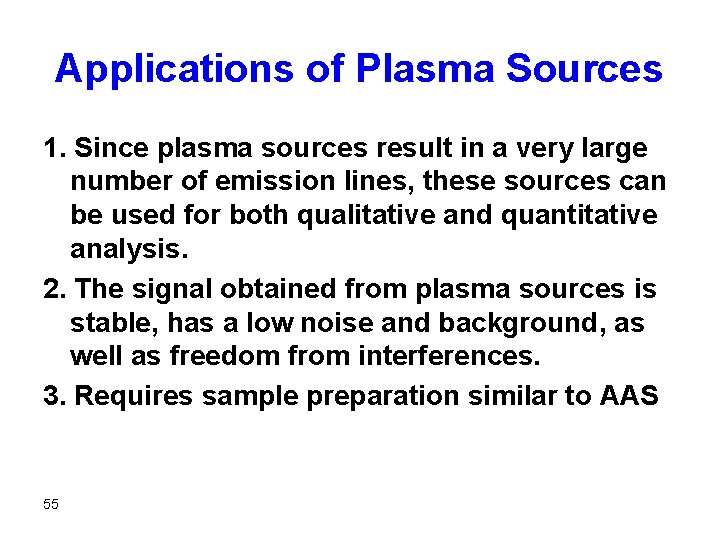 Applications of Plasma Sources

1. Since plasma sources result in a very large number of emission lines, these sources can be used for both qualitative and quantitative analysis.

2. The signal obtained from plasma sources is stable, has a low noise and background, as well as freedom from interferences.

3. Requires sample preparation similar to AAS

55